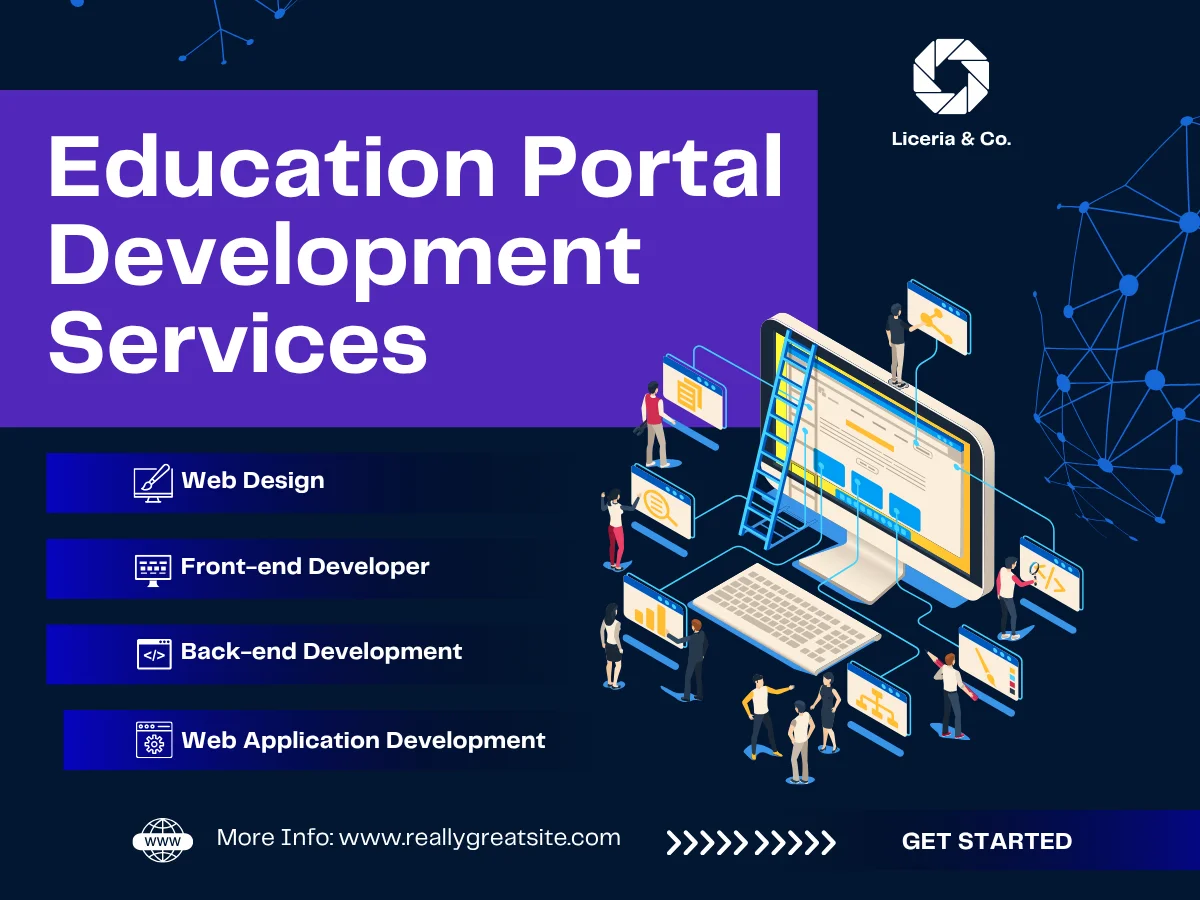 Liceria & Co.

Education Portal Development Services

Web Design

Front-end Developer

Back-end Development

Web Application Development

WWW

More Info: www.reallygreatsite.com

GET STARTED